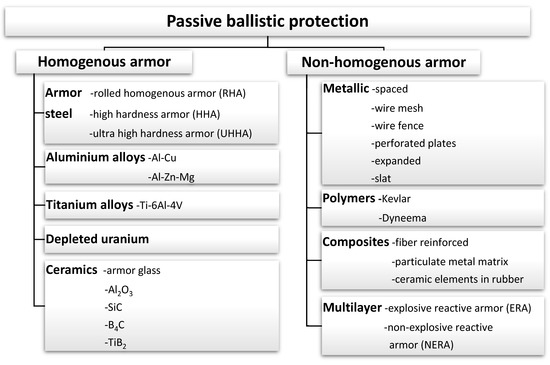 Passive ballistic protection

Homogenous armor

Armor steel -rolled homogenous armor (RHA)
-high hardness armor (HHA)
-ultra high hardness armor (UHHA)

Aluminium alloys -Al-Cu
-Al-Zn-Mg

Titanium alloys -Ti-6Al-4V

Depleted uranium

Ceramics -armor glass
-$Al_2O_3$
-SiC
-$B_4C$
-$TiB_2$

Non-homogenous armor

Metallic -spaced
-wire mesh
-wire fence
-perforated plates
-expanded
-slat

Polymers -Kevlar
-Dyneema

Composites -fiber reinforced
-particulate metal matrix
-ceramic elements in rubber

Multilayer -explosive reactive armor (ERA)
-non-explosive reactive armor (NERA)